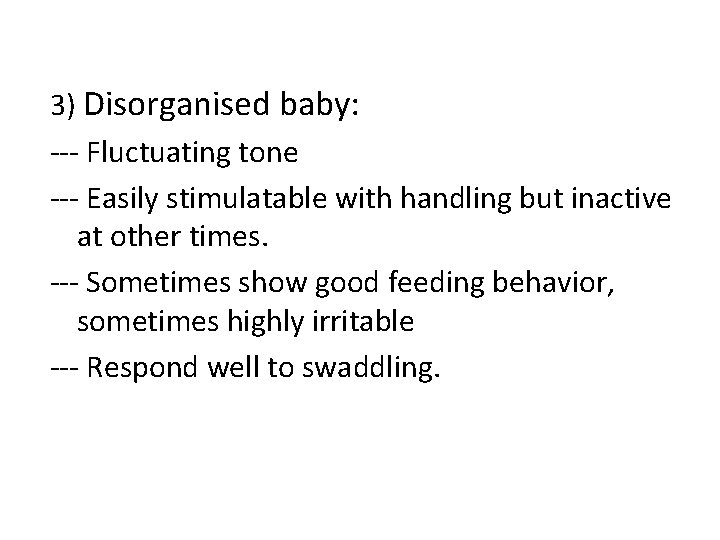 3) Disorganised baby:

--- Fluctuating tone

--- Easily stimulatable with handling but inactive at other times.

--- Sometimes show good feeding behavior, sometimes highly irritable

--- Respond well to swaddling.